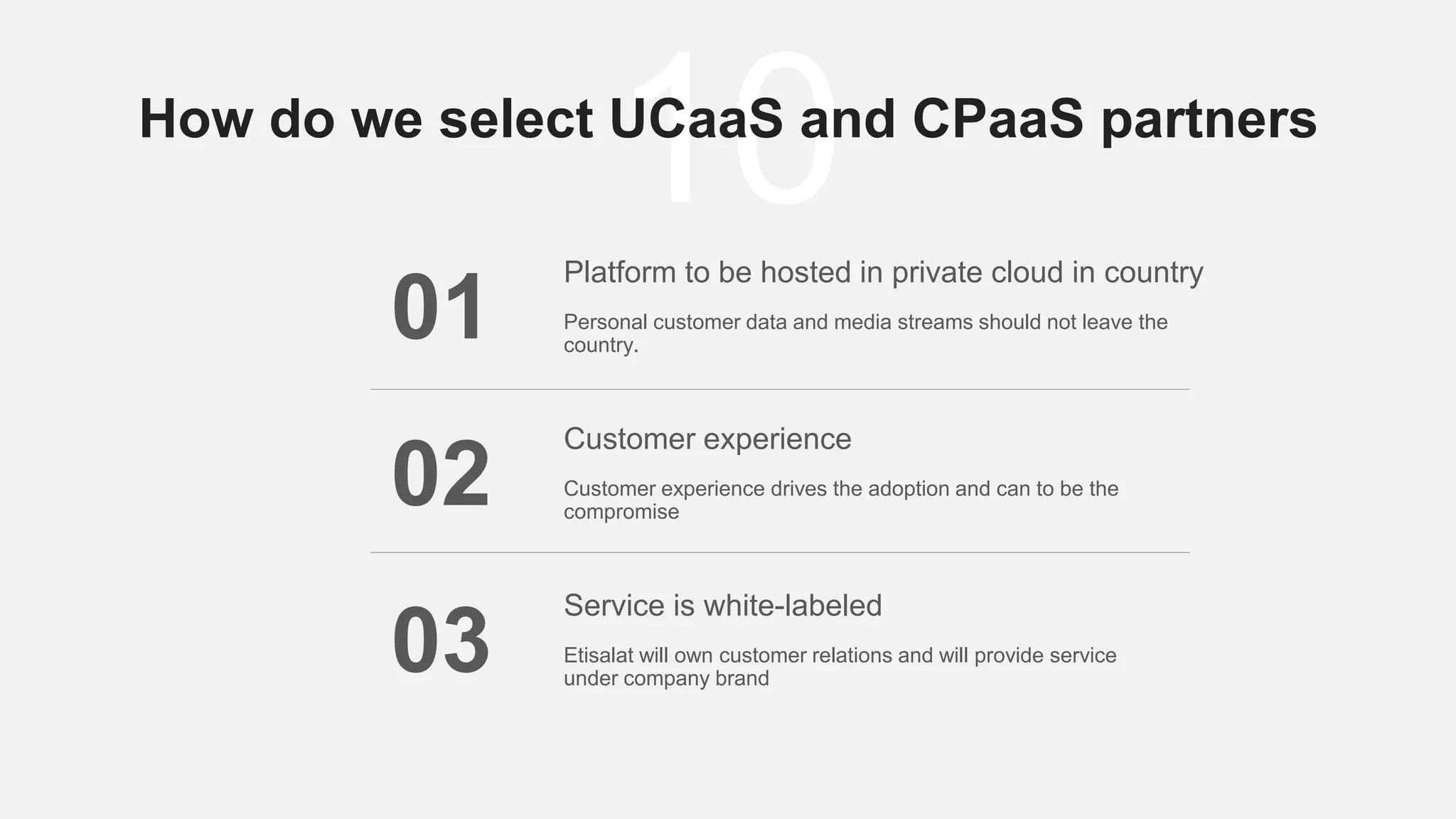 10

How do we select UCaaS and CPaaS partners

01

Platform to be hosted in private cloud in country

Personal customer data and media streams should not leave the country.

02

Customer experience

Customer experience drives the adoption and can to be the compromise

03

Service is white-labeled

Etisalat will own customer relations and will provide service under company brand